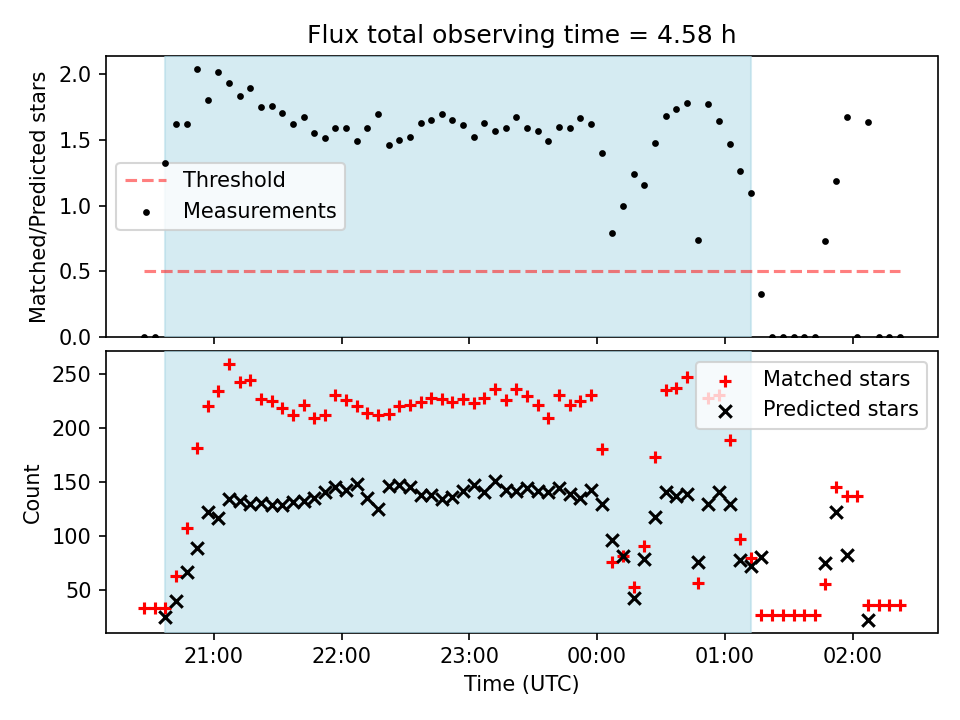 Flux total observing time = 4.58 h

Matched/Predicted stars

2.0
1.5
1.0
0.5
0.0

Threshold
Measurements

Count

250
200
150
100
50

Matched stars
Predicted stars

21:00
22:00
23:00
00:00
01:00
02:00

Time (UTC)